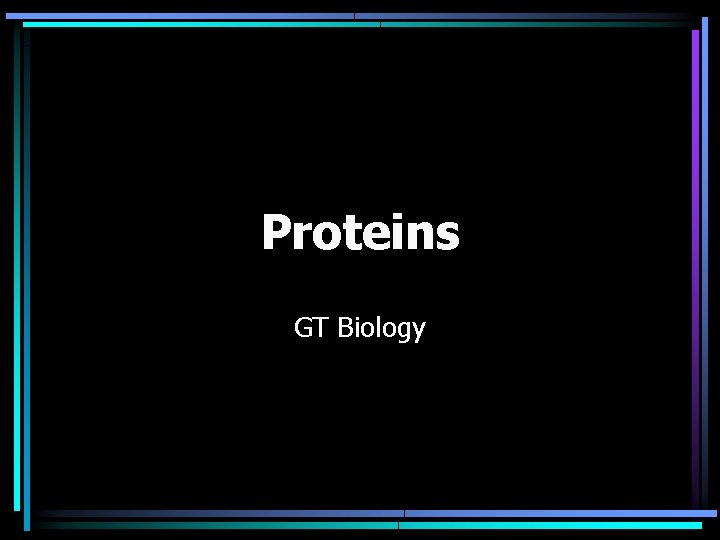 Proteins

GT Biology